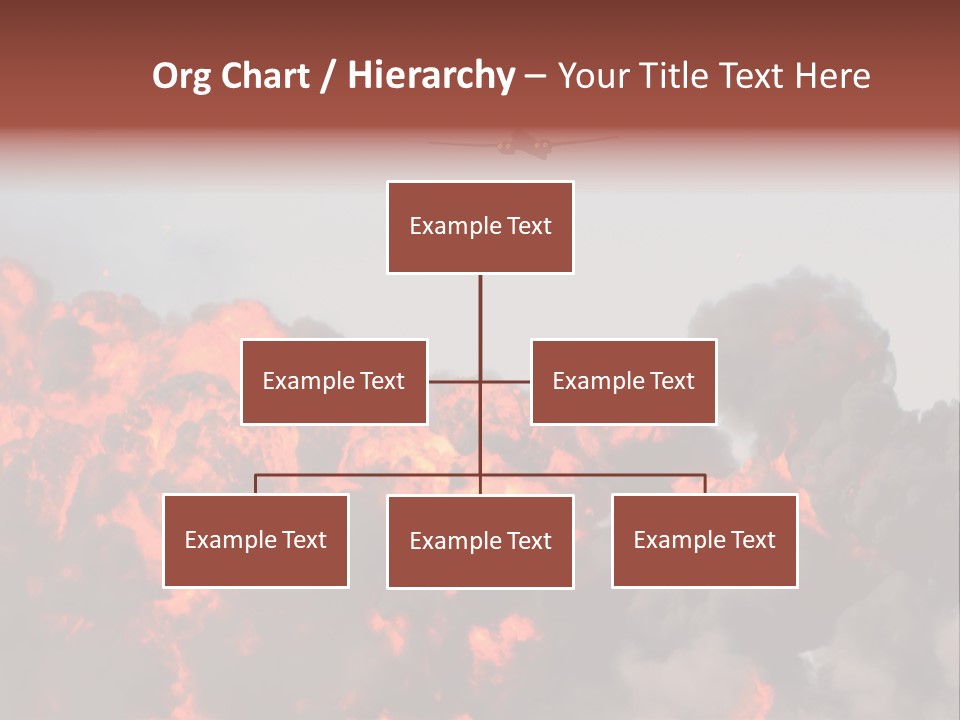 Org Chart / Hierarchy – Your Title Text Here

Example Text

Example Text

Example Text

Example Text

Example Text

Example Text